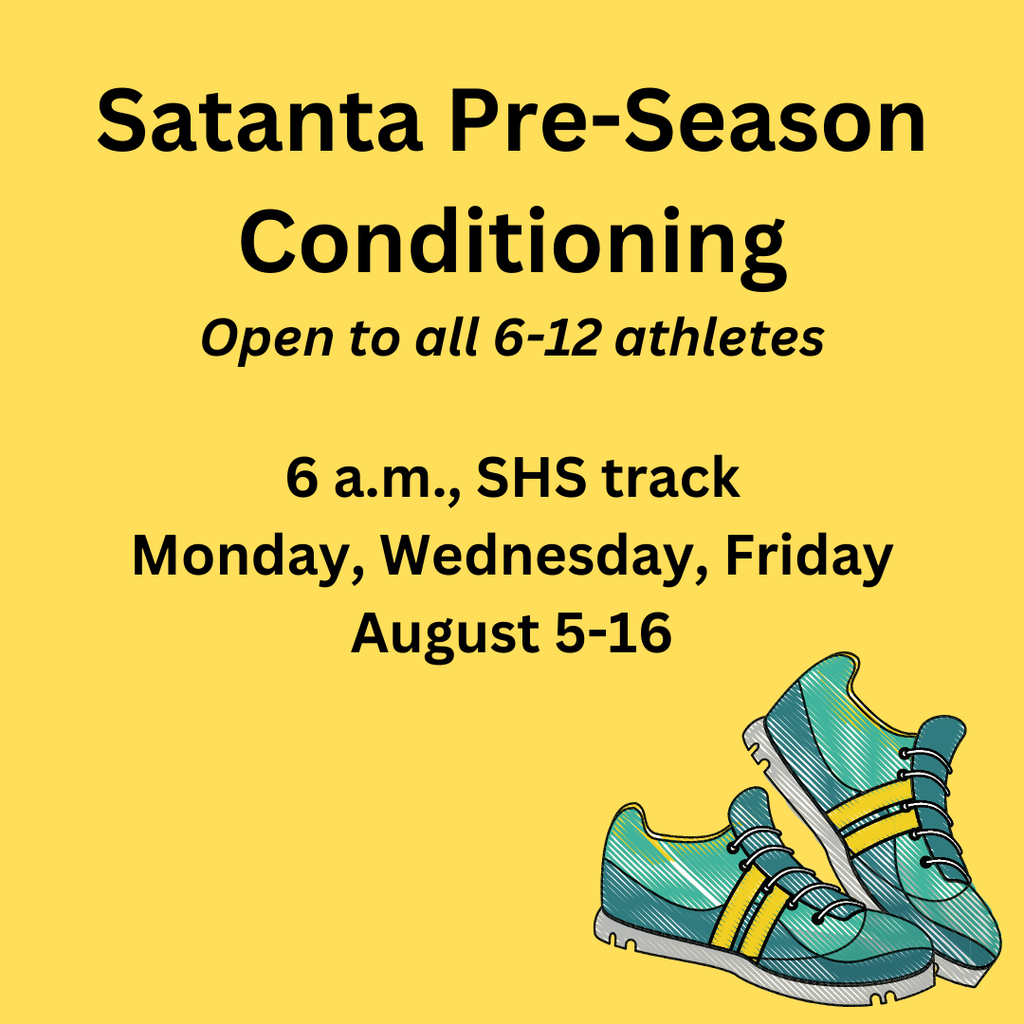 Satanta Pre-Season Conditioning
Open to all 6-12 athletes

6 a.m., SHS track
Monday, Wednesday, Friday
August 5-16